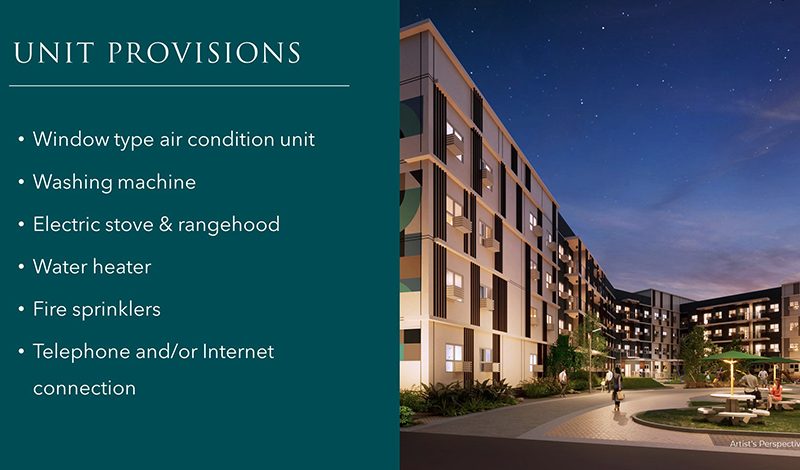 UNIT PROVISIONS

• Window type air condition unit
• Washing machine
• Electric stove & rangehood
• Water heater
• Fire sprinklers
• Telephone and/or Internet connection

Artist's Perspectiv